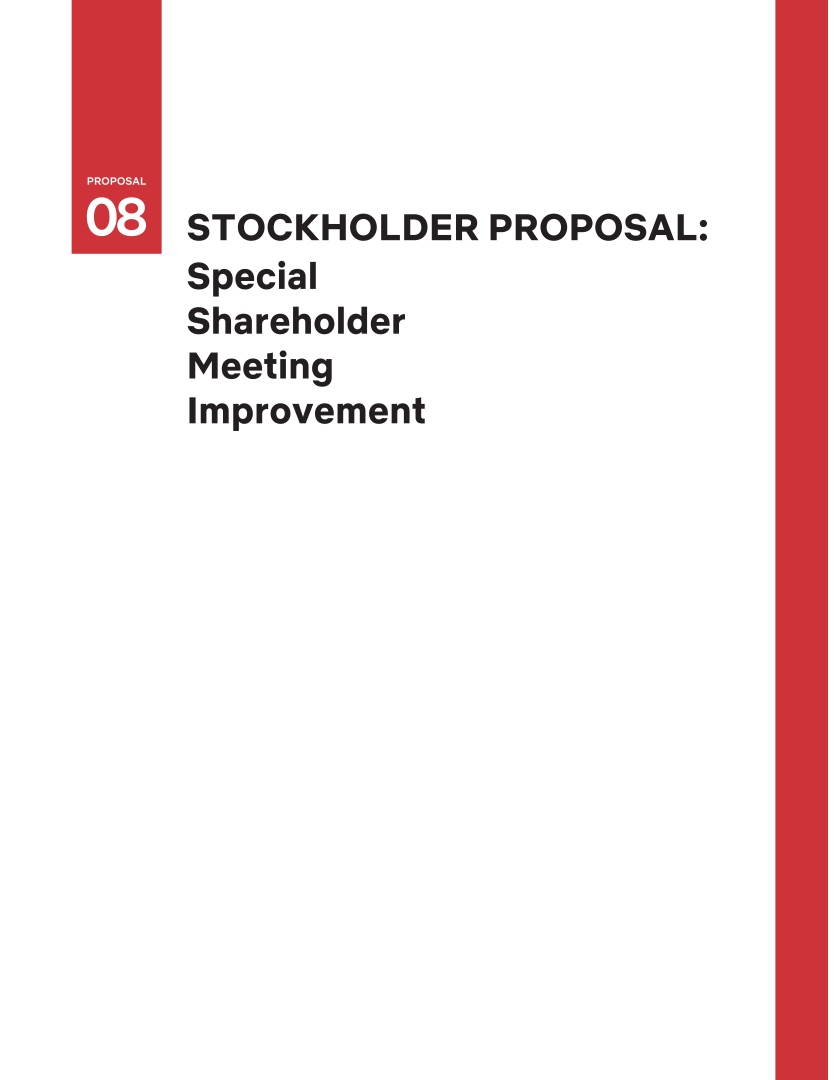 PROPOSAL
08

STOCKHOLDER PROPOSAL:
Special Shareholder Meeting Improvement